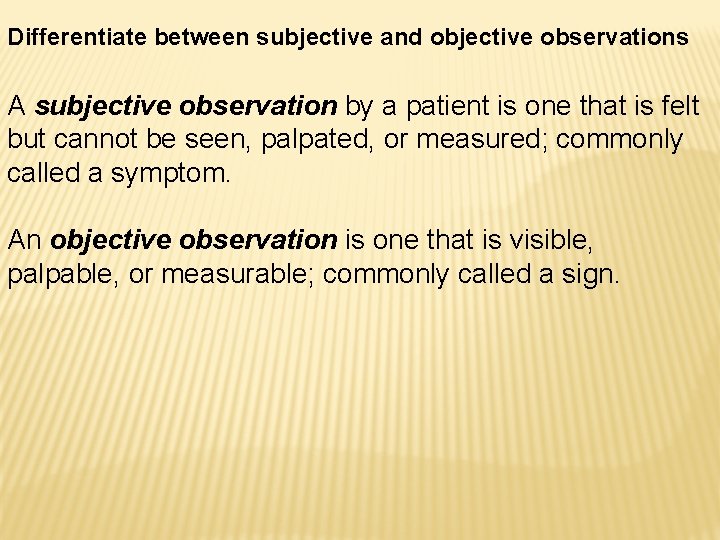 Differentiate between subjective and objective observations

A subjective observation by a patient is one that is felt but cannot be seen, palpated, or measured; commonly called a symptom.

An objective observation is one that is visible, palpable, or measurable; commonly called a sign.